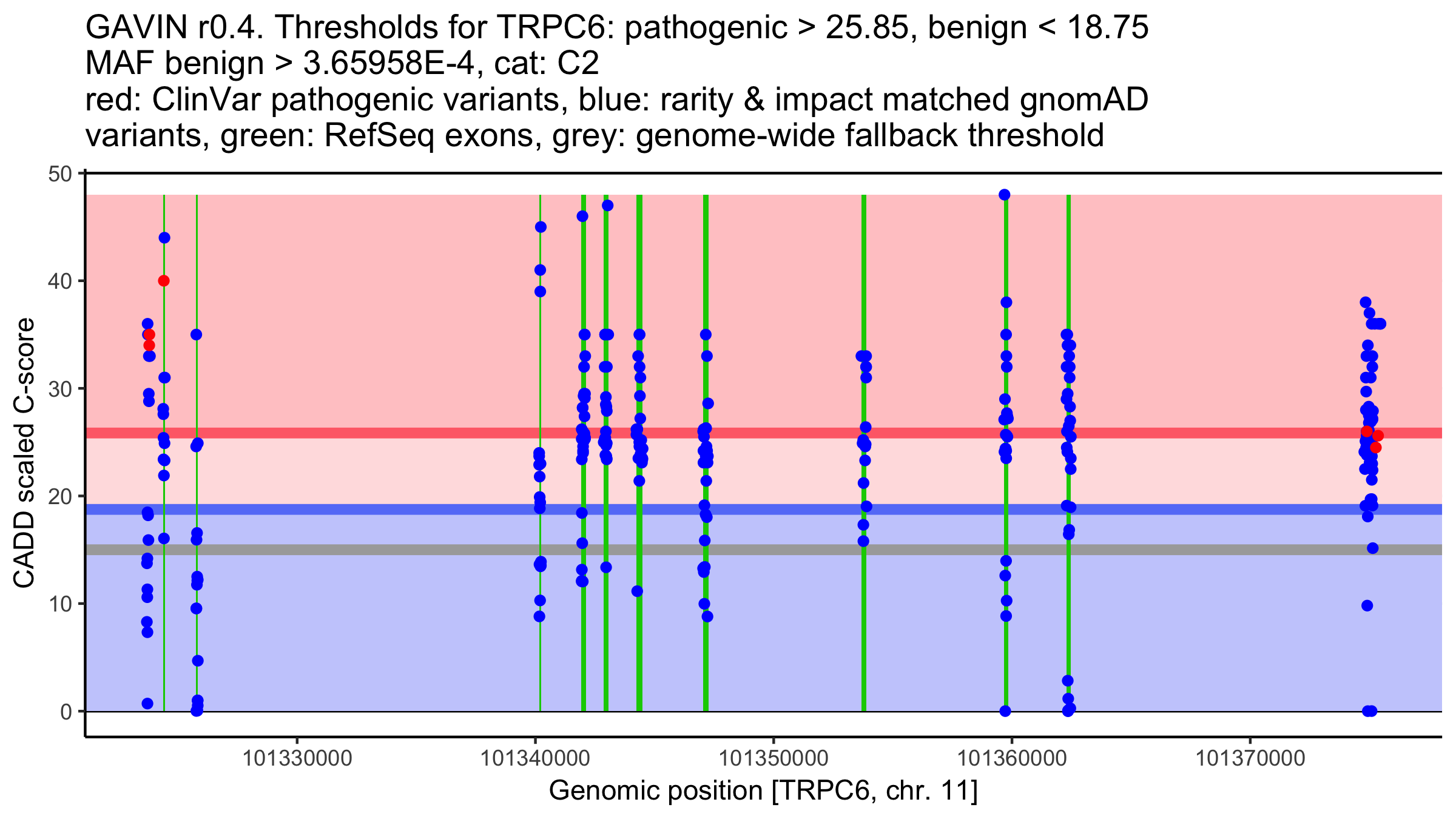 GAVIN r0.4. Thresholds for TRPC6: pathogenic > 25.85, benign < 18.75
MAF benign > 3.65958E-4, cat: C2
red: ClinVar pathogenic variants, blue: rarity & impact matched gnomAD variants, green: RefSeq exons, grey: genome-wide fallback threshold

CADD scaled C-score

50
40
30
20
10
0

101330000
101340000
101350000
101360000
101370000

Genomic position [TRPC6, chr. 11]